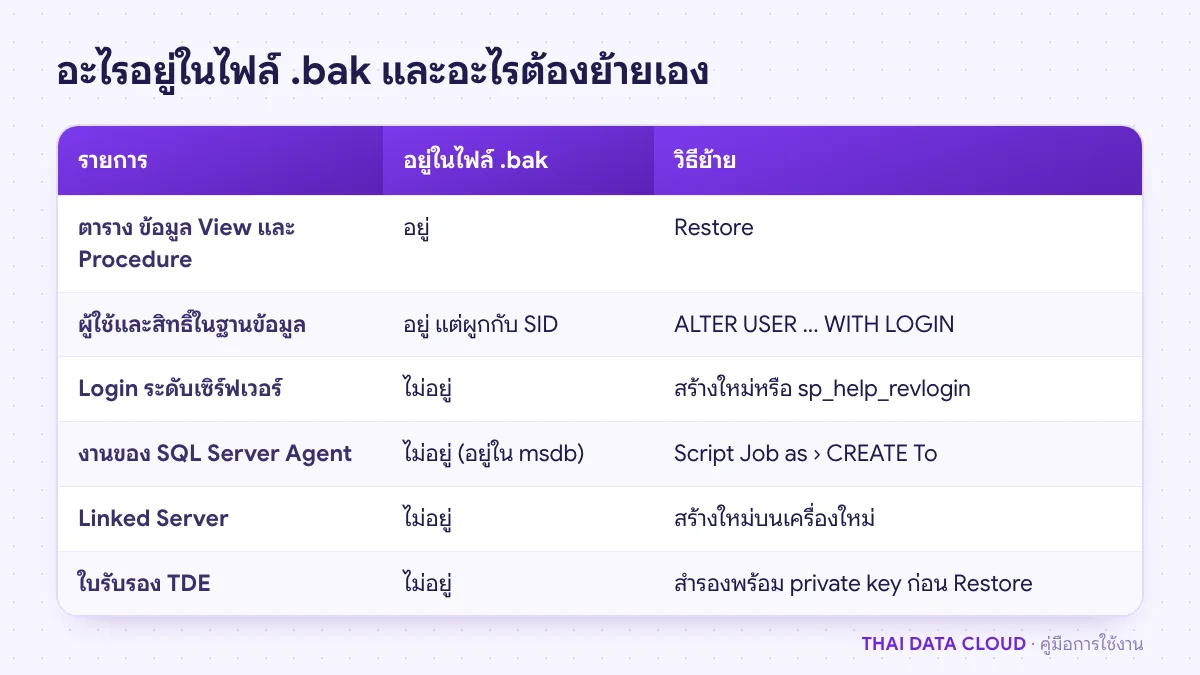 อะไรอยู่ในไฟล์ .bak และอะไรต้องย้ายเอง

| รายการ | อยู่ในไฟล์ .bak | วิธีย้าย |
|---|---|---|
| ตาราง ข้อมูล View และ Procedure | อยู่ | Restore |
| ผู้ใช้และสิทธิ์ในฐานข้อมูล | อยู่ แต่ผูกกับ SID | ALTER USER ... WITH LOGIN |
| Login ระดับเซิร์ฟเวอร์ | ไม่อยู่ | สร้างใหม่หรือ sp_help_revlogin |
| งานของ SQL Server Agent | ไม่อยู่ (อยู่ใน msdb) | Script Job as › CREATE To |
| Linked Server | ไม่อยู่ | สร้างใหม่บนเครื่องใหม่ |
| ใบรับรอง TDE | ไม่อยู่ | สำรองพร้อม private key ก่อน Restore |

THAI DATA CLOUD · คู่มือการใช้งาน